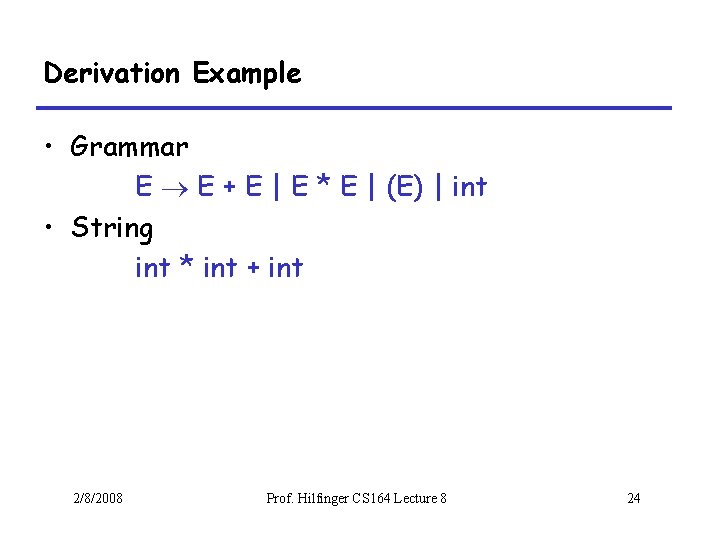 Derivation Example

• Grammar

$E \rightarrow E + E \mid E * E \mid (E) \mid int$

• String

int * int + int

2/8/2008

Prof. Hilfinger CS164 Lecture 8

24